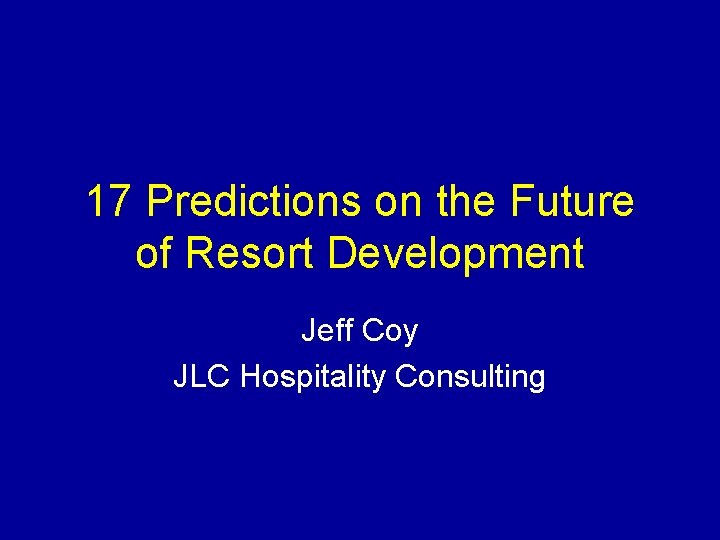 17 Predictions on the Future of Resort Development

Jeff Coy

JLC Hospitality Consulting